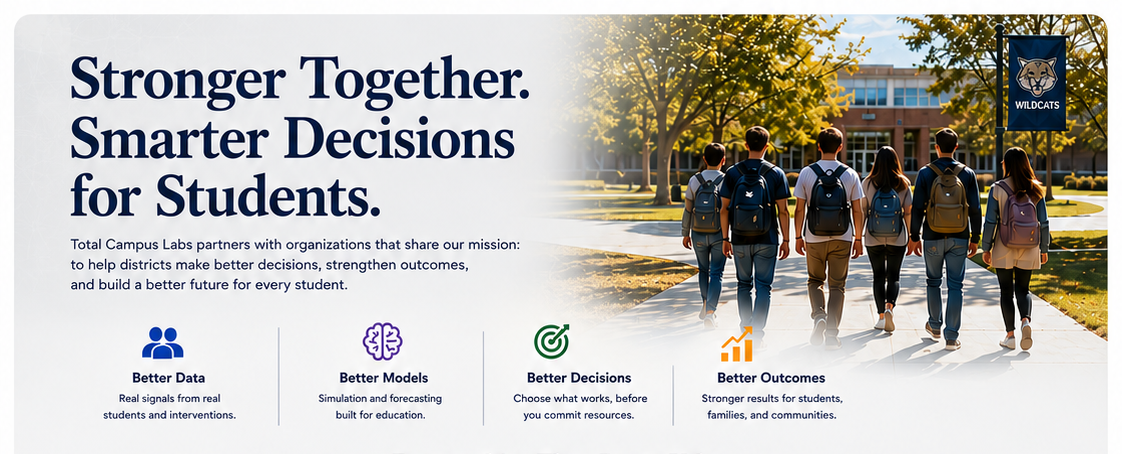 Stronger Together. Smarter Decisions for Students.

Total Campus Labs partners with organizations that share our mission: to help districts make better decisions, strengthen outcomes, and build a better future for every student.

Better Data
Real signals from real students and interventions.

Better Models
Simulation and forecasting built for education.

Better Decisions
Choose what works, before you commit resources.

Better Outcomes
Stronger results for students, families, and communities.

WILDCATS